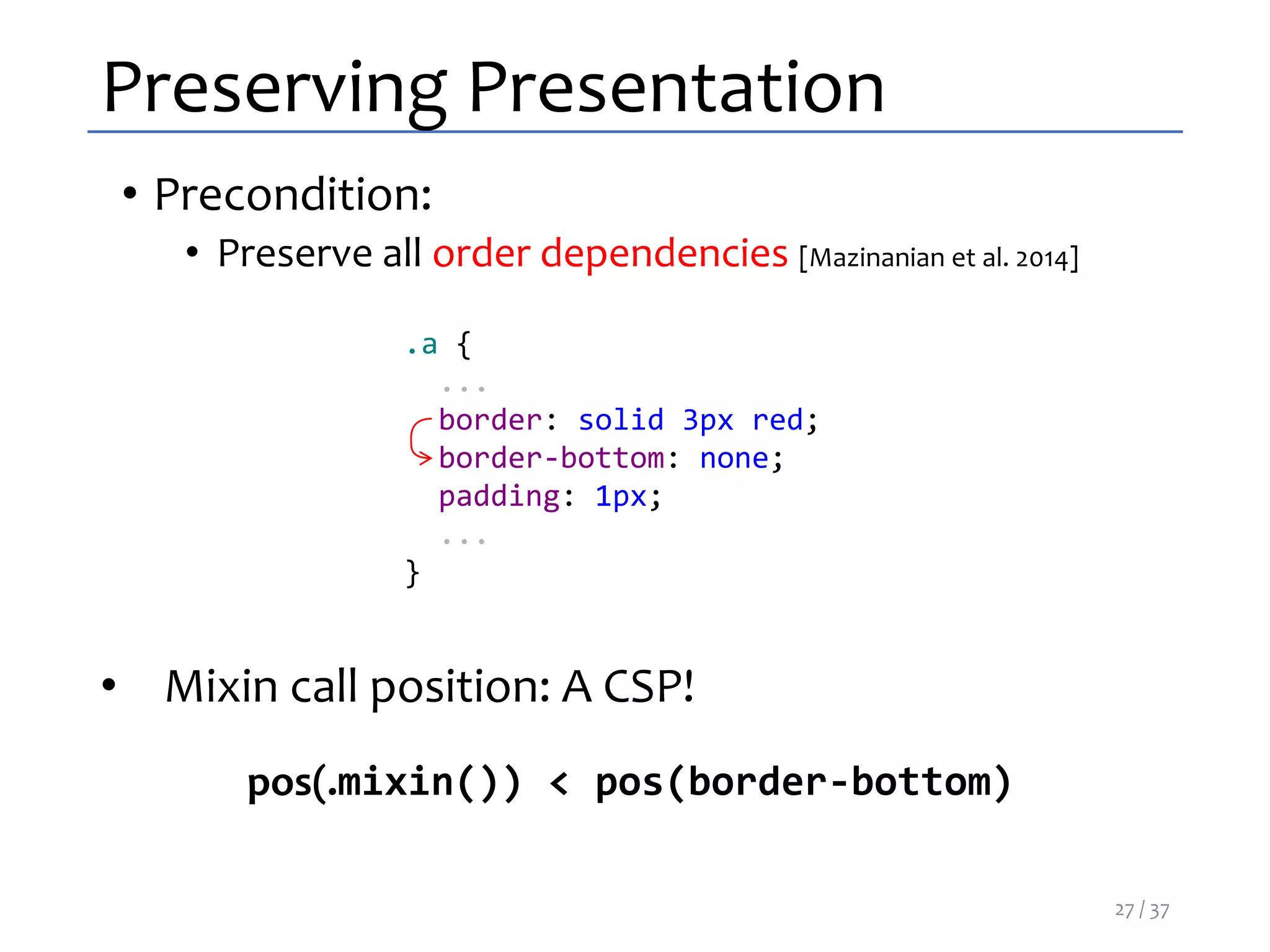 Preserving Presentation

• Precondition:
  • Preserve all order dependencies [Mazinanian et al. 2014]

.a {
  ...
  border: solid 3px red;
  border-bottom: none;
  padding: 1px;
  ...
}

• Mixin call position: A CSP!

pos(.mixin()) < pos(border-bottom)

27 / 37